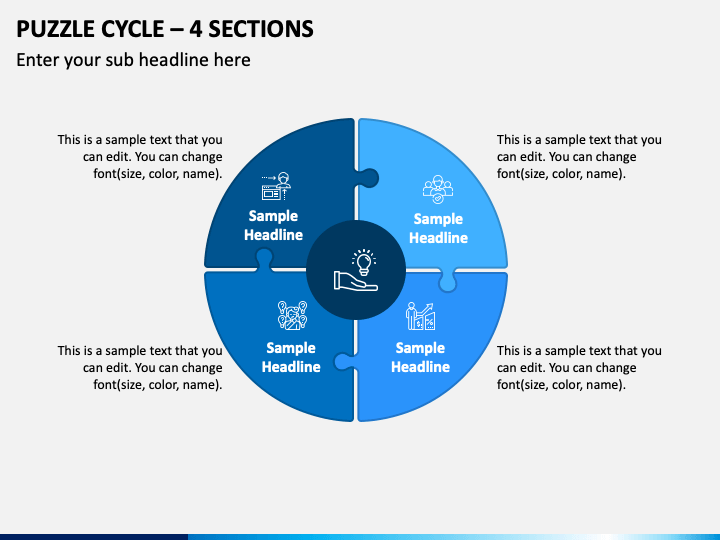 PUZZLE CYCLE – 4 SECTIONS

Enter your sub headline here

This is a sample text that you can edit. You can change font(size, color, name).

Sample Headline

Sample Headline

This is a sample text that you can edit. You can change font(size, color, name).

This is a sample text that you can edit. You can change font(size, color, name).

Sample Headline

Sample Headline

This is a sample text that you can edit. You can change font(size, color, name).